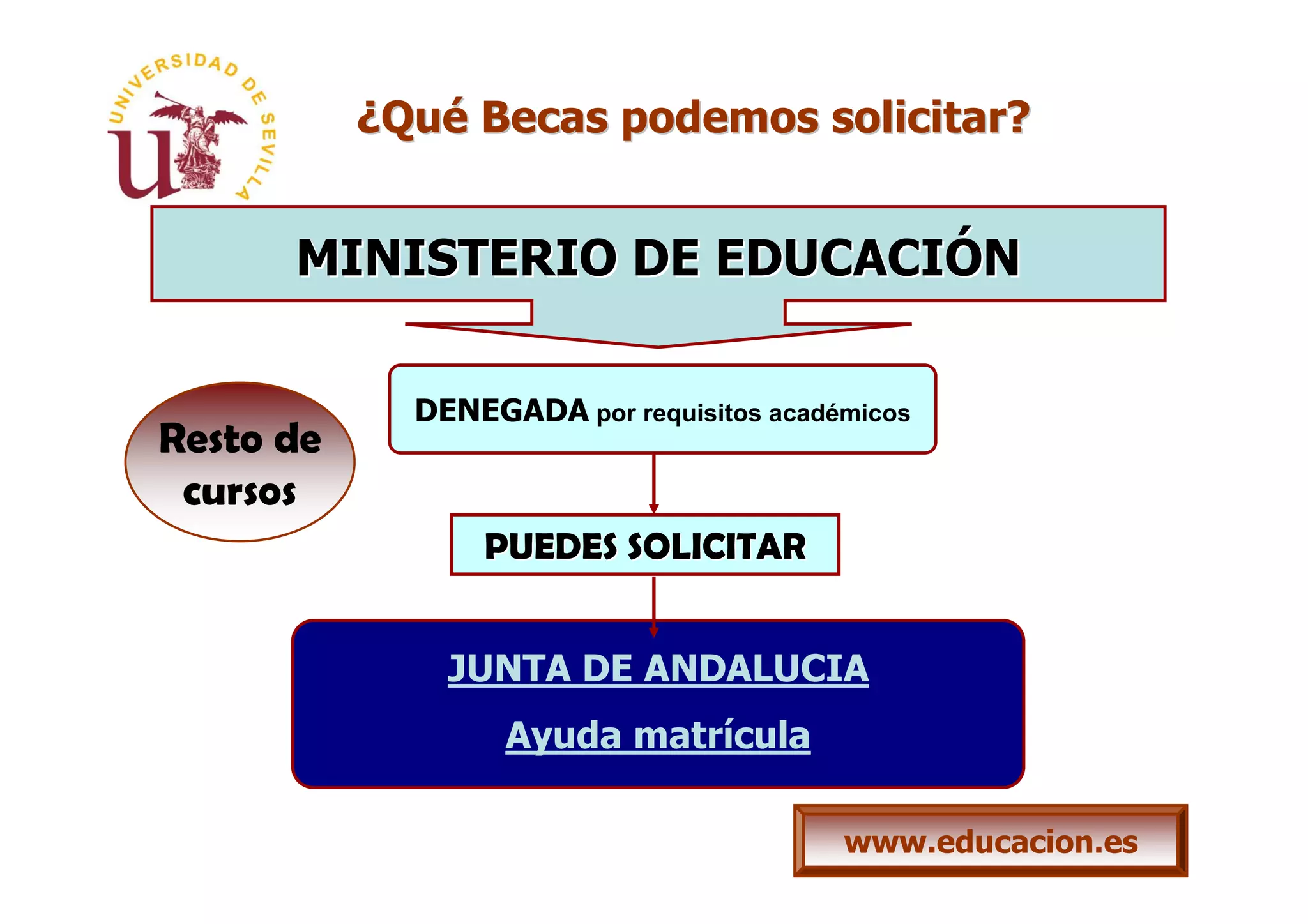 UNIVERSIDAD DE SEVILLA

¿Qué Becas podemos solicitar?

MINISTERIO DE EDUCACIÓN

Resto de cursos

DENEGADA por requisitos académicos

PUEDES SOLICITAR

JUNTA DE ANDALUCIA

Ayuda matrícula

www.educacion.es